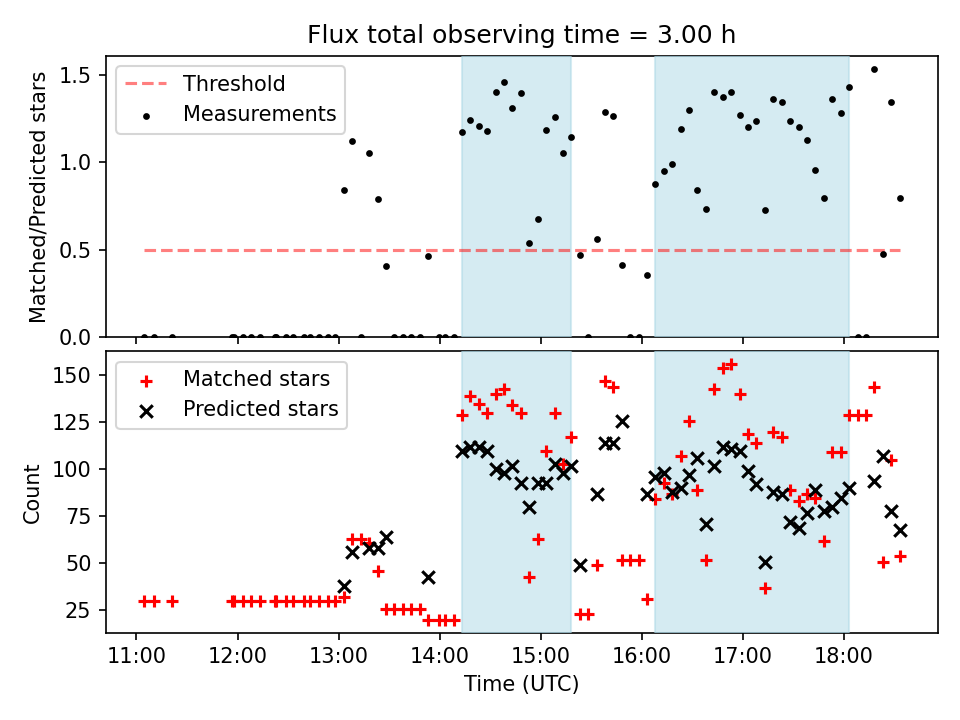 Flux total observing time = 3.00 h

Threshold
Measurements

Matched/Predicted stars

1.5
1.0
0.5
0.0

Matched stars
Predicted stars

Count

150
125
100
75
50
25

11:00
12:00
13:00
14:00
15:00
16:00
17:00
18:00

Time (UTC)